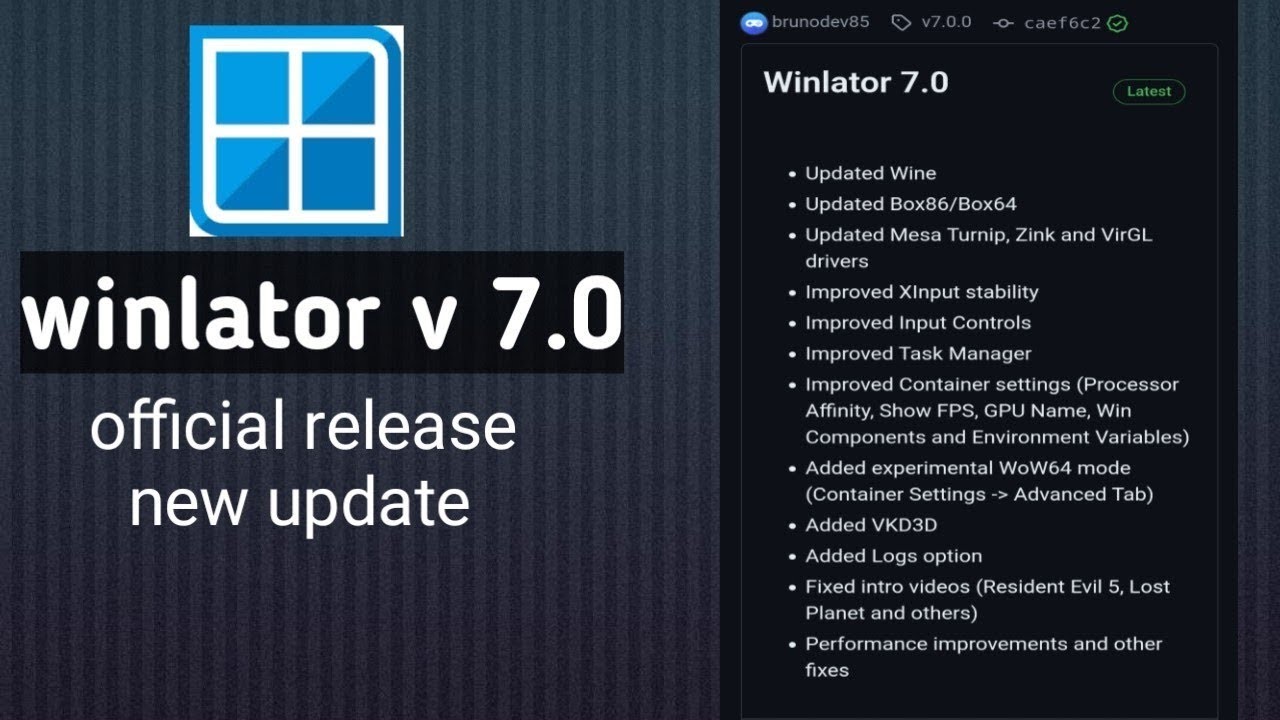 winlator v 7.0

official release new update

brunodev85 v7.0.0 caef6c2

Winlator 7.0

Latest

- Updated Wine
- Updated Box86/Box64
- Updated Mesa Turnip, Zink and VirGL drivers
- Improved XInput stability
- Improved Input Controls
- Improved Task Manager
- Improved Container settings (Processor Affinity, Show FPS, GPU Name, Win Components and Environment Variables)
- Added experimental WoW64 mode (Container Settings -> Advanced Tab)
- Added VKD3D
- Added Logs option
- Fixed intro videos (Resident Evil 5, Lost Planet and others)
- Performance improvements and other fixes